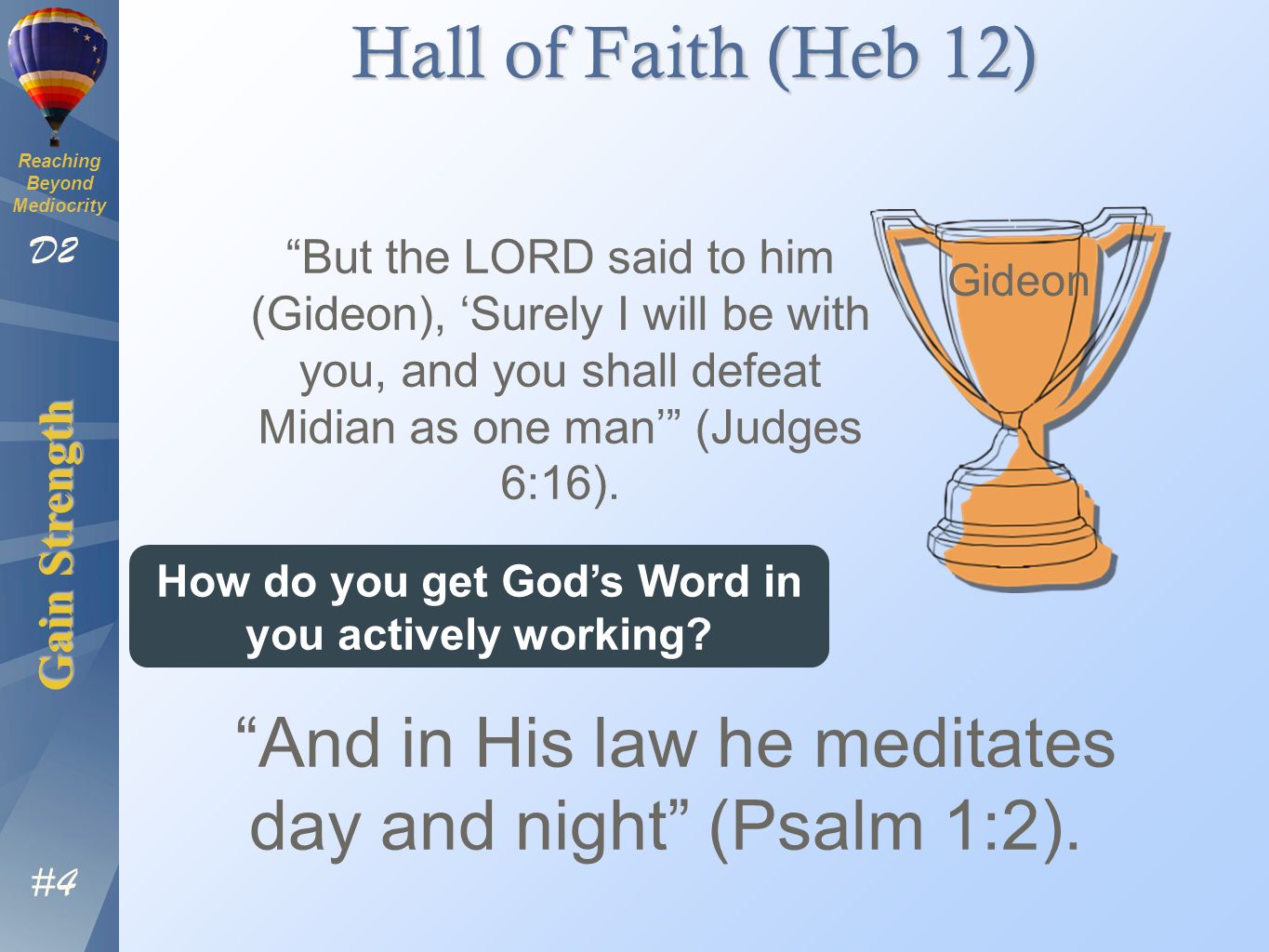 Reaching Beyond Mediocrity

D2

Gain Strength

#4

Hall of Faith (Heb 12)

"But the LORD said to him (Gideon), 'Surely I will be with you, and you shall defeat Midian as one man'" (Judges 6:16).

Gideon

How do you get God's Word in you actively working?

"And in His law he meditates day and night" (Psalm 1:2).